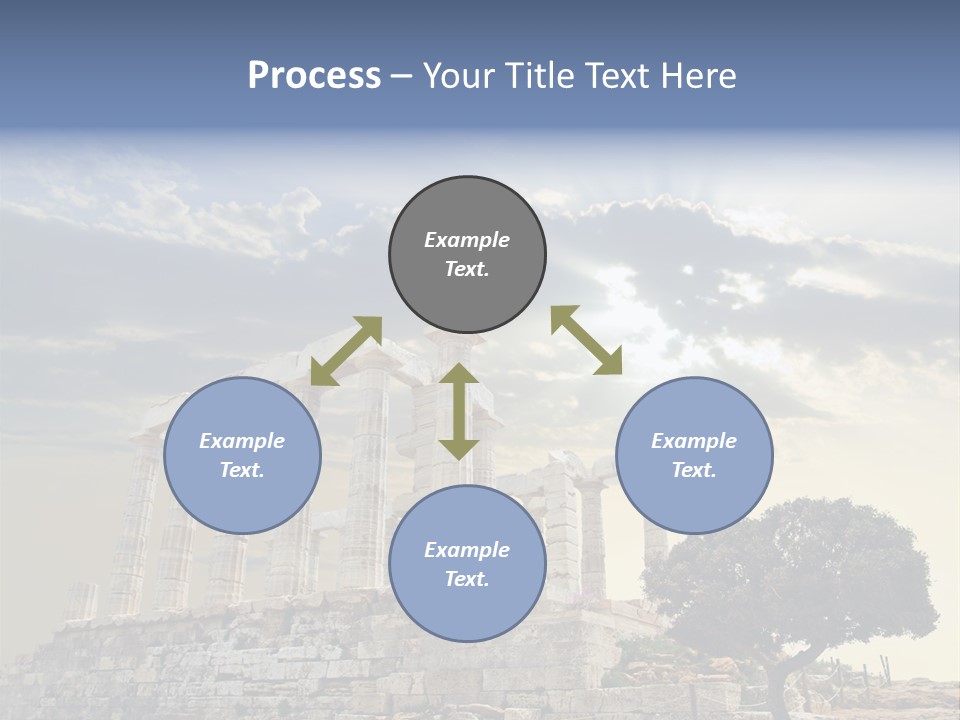 Process – Your Title Text Here

Example Text.

Example Text.

Example Text.

Example Text.